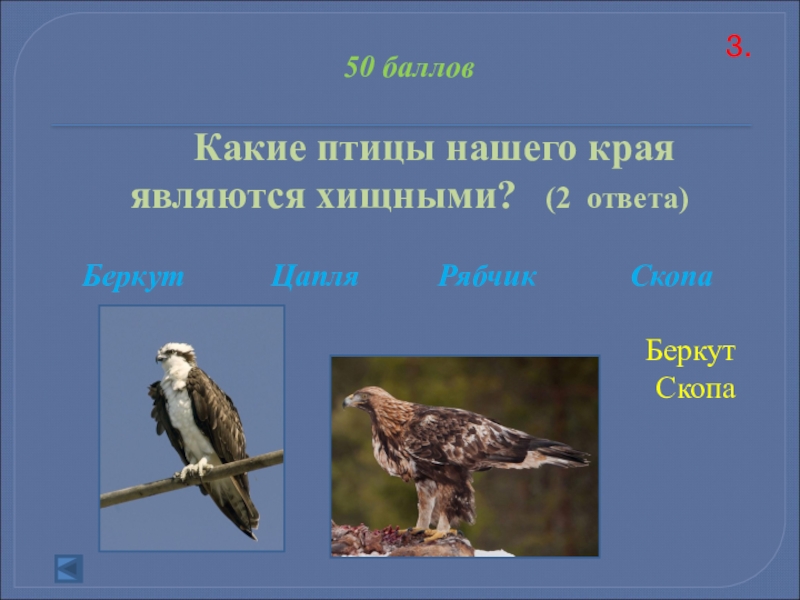 3.

50 баллов

Какие птицы нашего края являются хищными? (2 ответа)

Беркут Цапля Рябчик Скопа

Беркут
Скопа